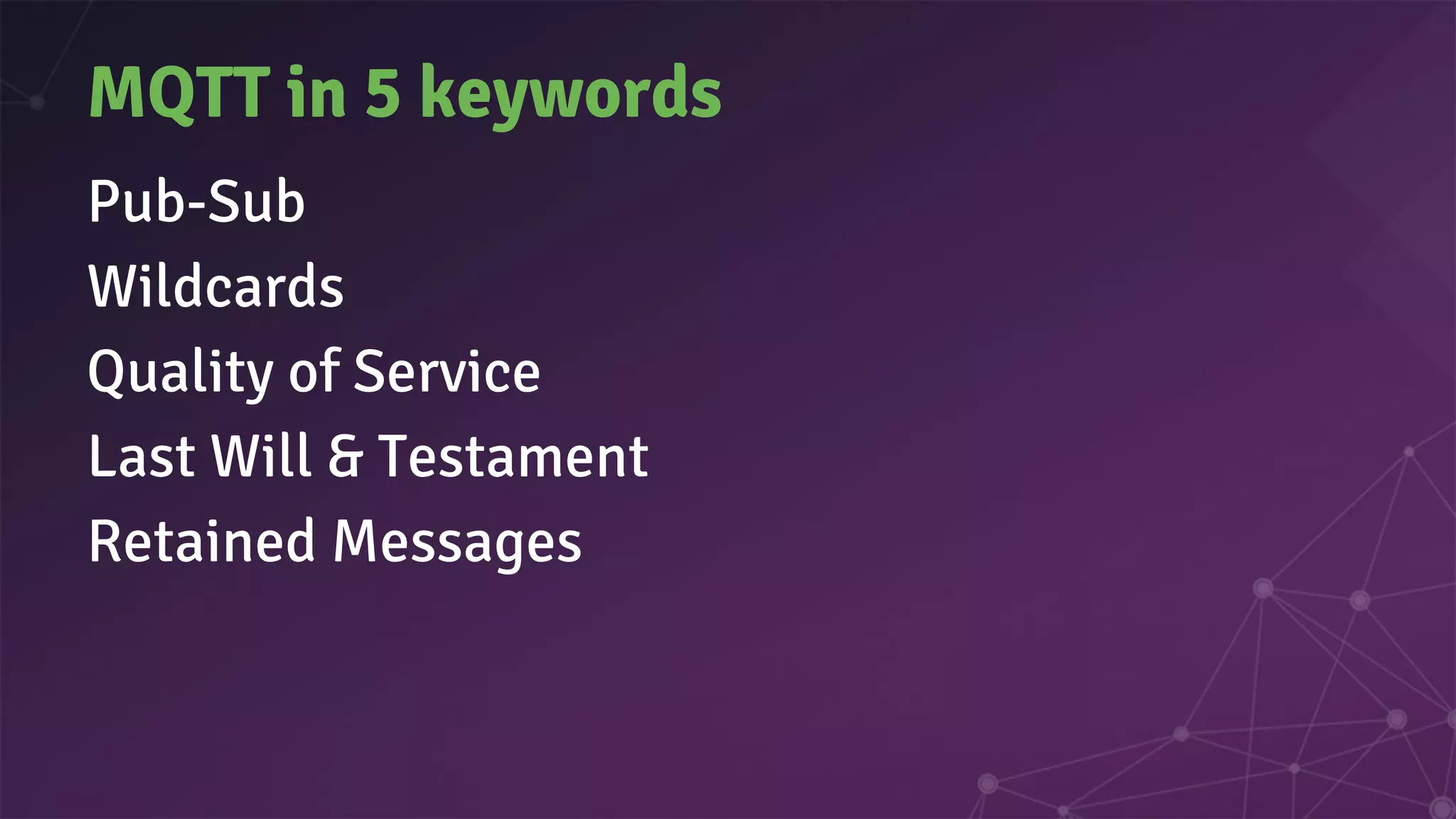 MQTT in 5 keywords

Pub-Sub

Wildcards

Quality of Service

Last Will & Testament

Retained Messages